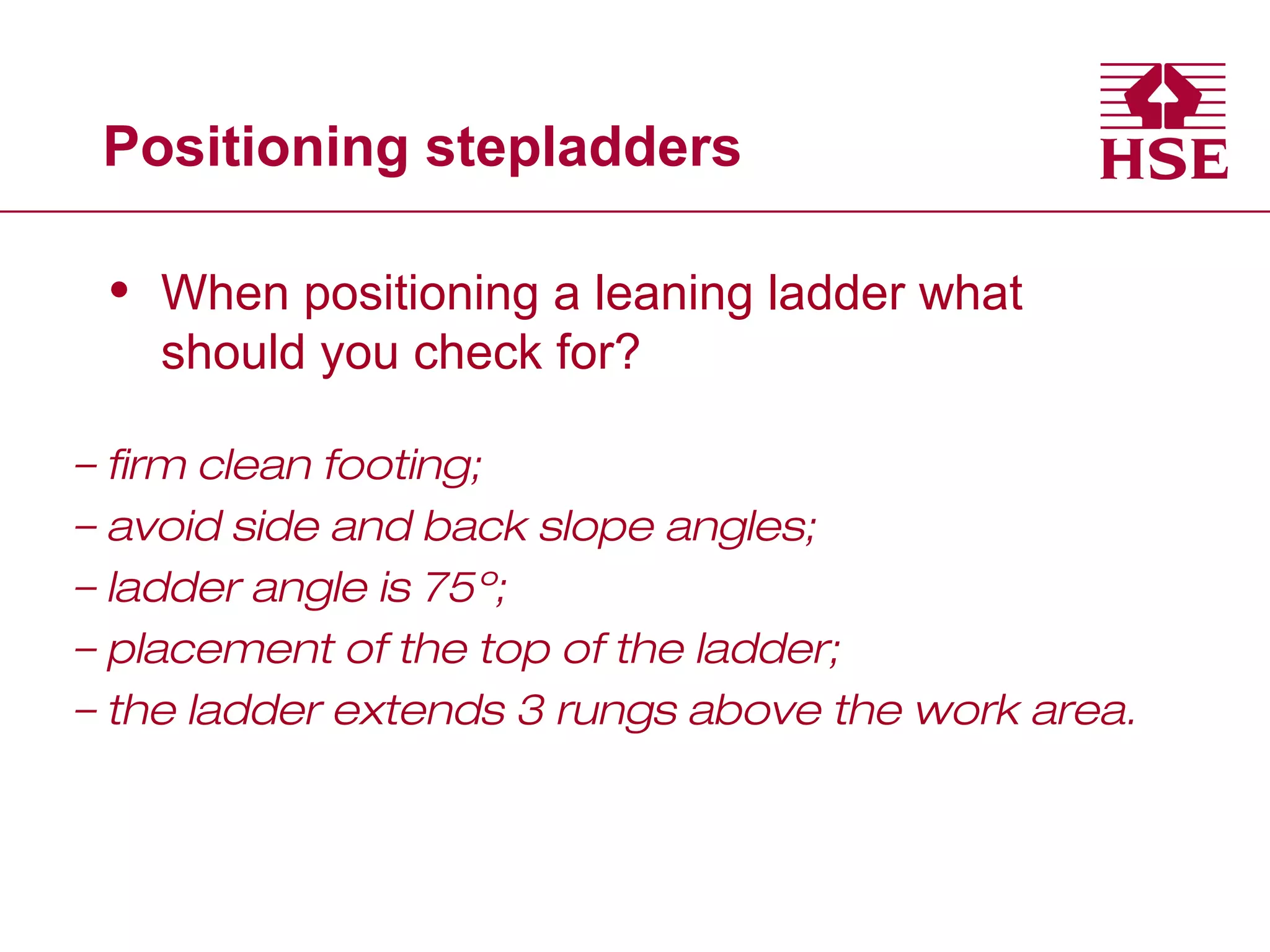 Positioning stepladders

HSE

• When positioning a leaning ladder what should you check for?

– firm clean footing;
– avoid side and back slope angles;
– ladder angle is 75°;
– placement of the top of the ladder;
– the ladder extends 3 rungs above the work area.